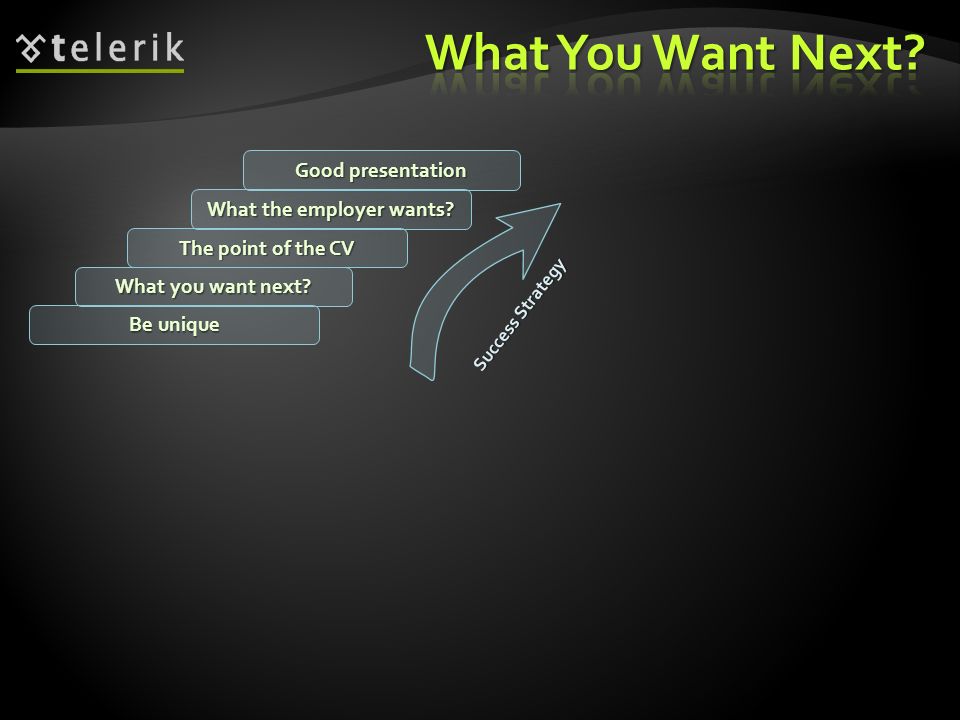 telerik

What You Want Next?

Good presentation

What the employer wants?

The point of the CV

What you want next?

Be unique

Success Strategy